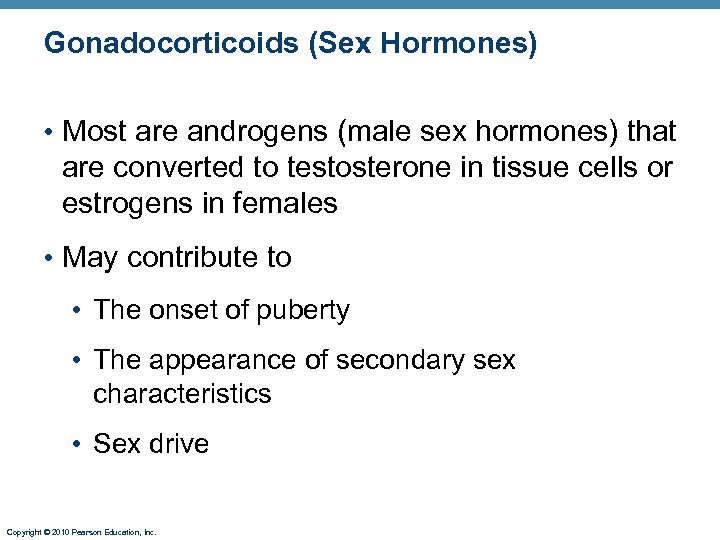 Gonadocorticoids (Sex Hormones)

• Most are androgens (male sex hormones) that are converted to testosterone in tissue cells or estrogens in females

• May contribute to

• The onset of puberty

• The appearance of secondary sex characteristics

• Sex drive

Copyright © 2010 Pearson Education, Inc.